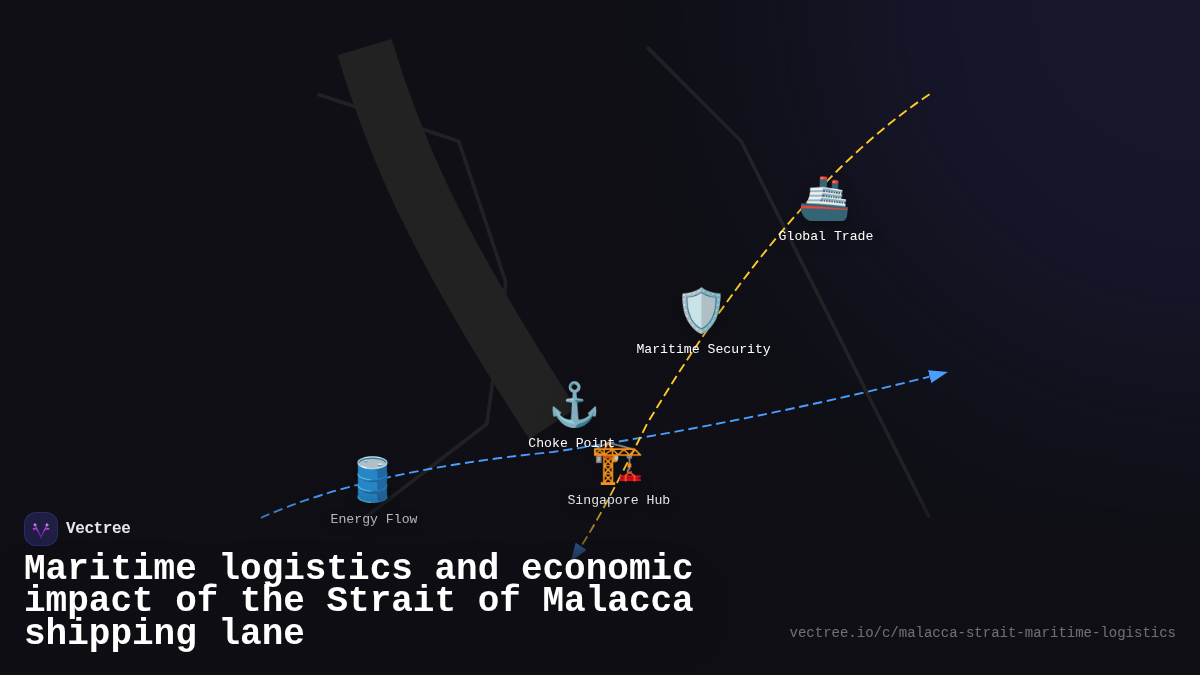 Global Trade

Maritime Security

Choke Point

Singapore Hub

Energy Flow

Vectree

Maritime logistics and economic impact of the Strait of Malacca shipping lane

vectree.io/c/malacca-strait-maritime-logistics